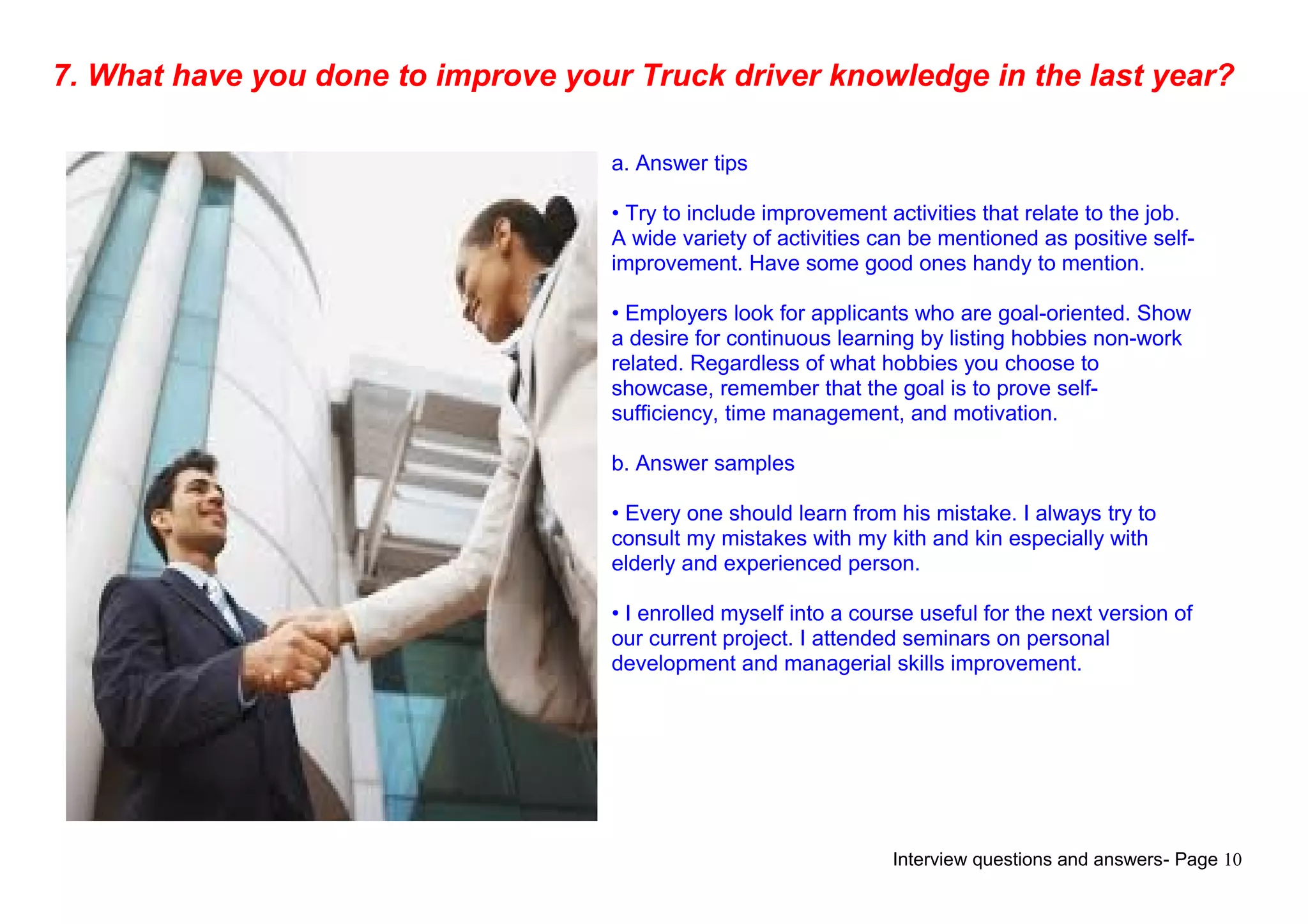 7. What have you done to improve your Truck driver knowledge in the last year?

a. Answer tips

• Try to include improvement activities that relate to the job. A wide variety of activities can be mentioned as positive self-improvement. Have some good ones handy to mention.

• Employers look for applicants who are goal-oriented. Show a desire for continuous learning by listing hobbies non-work related. Regardless of what hobbies you choose to showcase, remember that the goal is to prove self-sufficiency, time management, and motivation.

b. Answer samples

• Every one should learn from his mistake. I always try to consult my mistakes with my kith and kin especially with elderly and experienced person.

• I enrolled myself into a course useful for the next version of our current project. I attended seminars on personal development and managerial skills improvement.

Interview questions and answers- Page 10